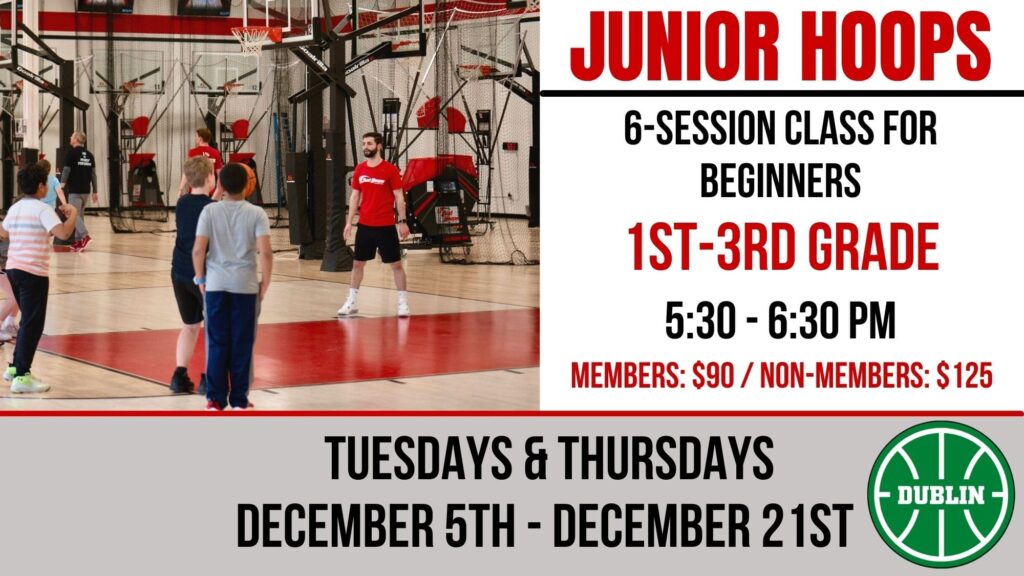 JUNIOR HOOPS

6-SESSION CLASS FOR BEGINNERS

1ST-3RD GRADE

5:30 - 6:30 PM

MEMBERS: $90 / NON-MEMBERS: $125

TUESDAYS & THURSDAYS
DECEMBER 5TH - DECEMBER 21ST

DUBLIN